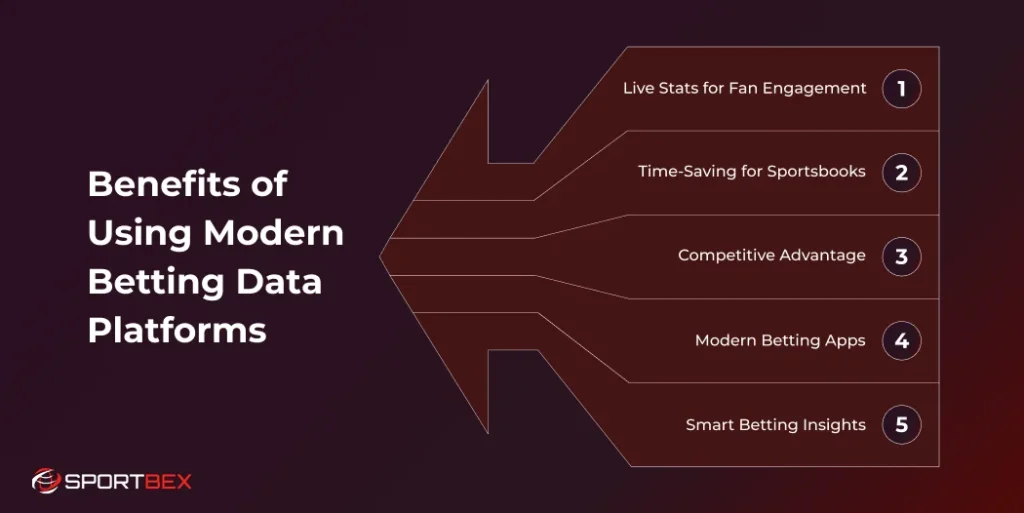 Benefits of Using Modern Betting Data Platforms

Live Stats for Fan Engagement 1

Time-Saving for Sportsbooks 2

Competitive Advantage 3

Modern Betting Apps 4

Smart Betting Insights 5

SPORTBEX